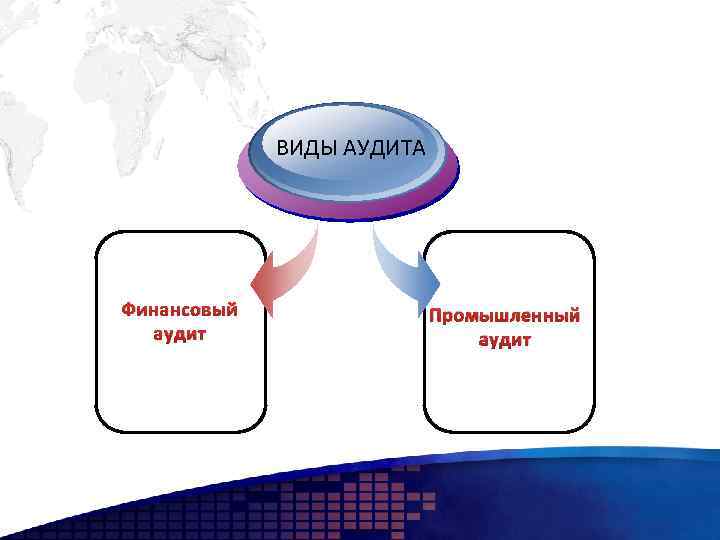 ВИДЫ АУДИТА

Финансовый аудит

Промышленный аудит